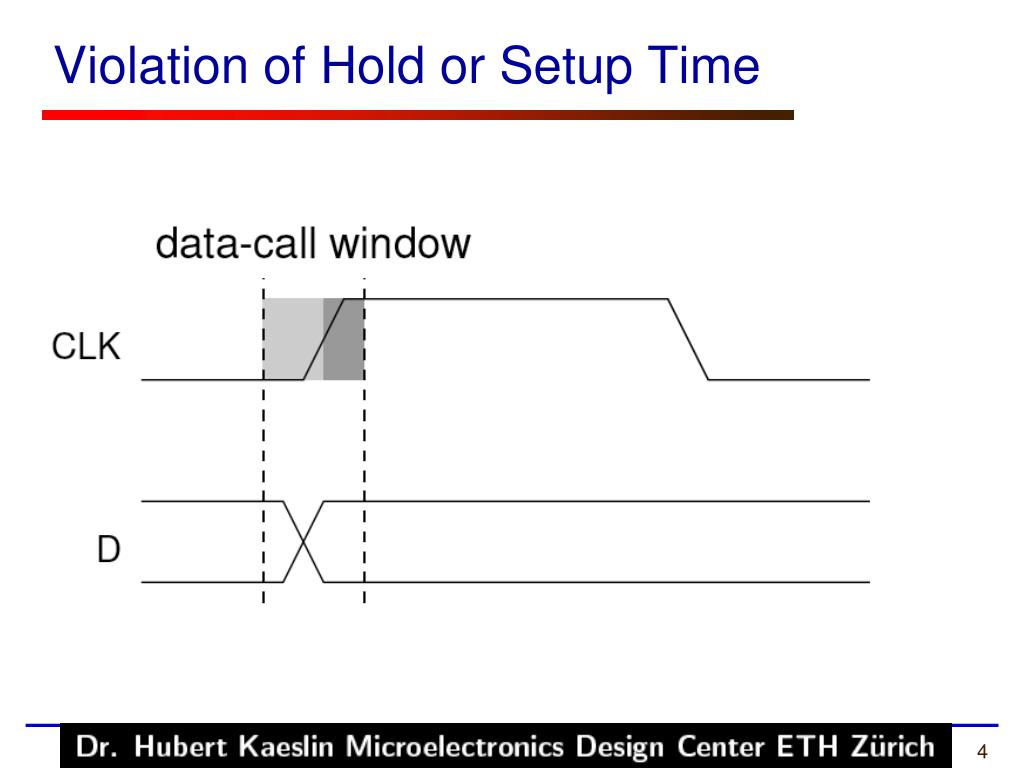 Violation of Hold or Setup Time

data-call window

CLK

D

Dr. Hubert Kaeslin Microelectronics Design Center ETH Zürich

4